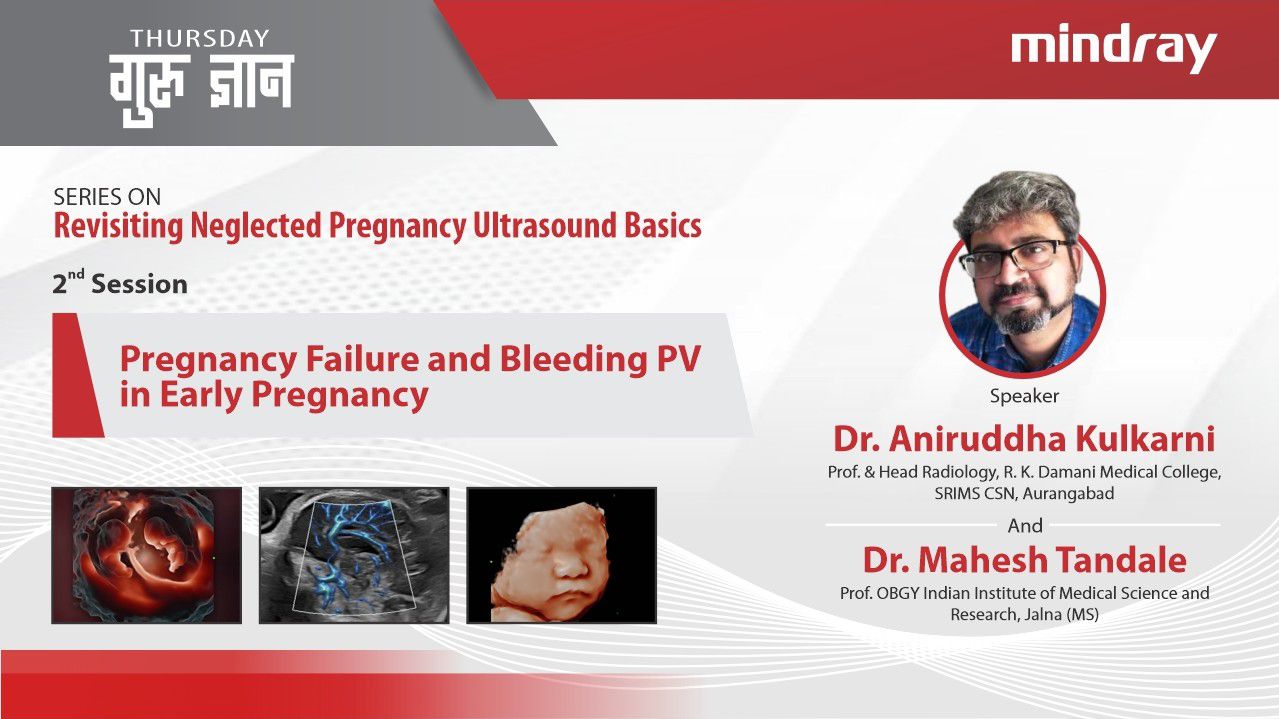 THURSDAY
गुरु ज्ञान

mindray

SERIES ON
Revisiting Neglected Pregnancy Ultrasound Basics

2$^{nd}$ Session

Pregnancy Failure and Bleeding PV in Early Pregnancy

Speaker
Dr. Aniruddha Kulkarni
Prof. & Head Radiology, R. K. Damani Medical College, SRIMS CSN, Aurangabad

And

Dr. Mahesh Tandale
Prof. OBGY Indian Institute of Medical Science and Research, Jalna (MS)